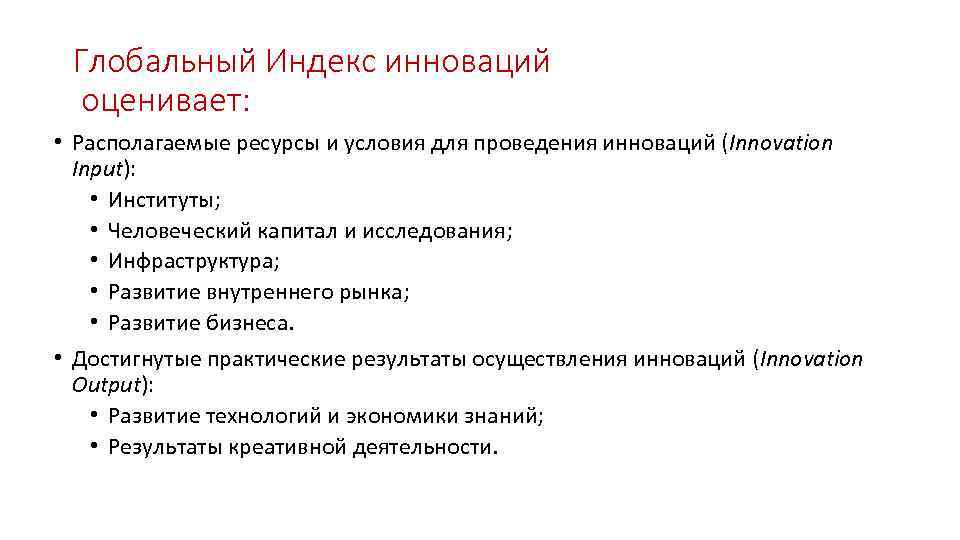 Глобальный Индекс инноваций оценивает:

• Располагаемые ресурсы и условия для проведения инноваций (Innovation Input):
  • Институты;
  • Человеческий капитал и исследования;
  • Инфраструктура;
  • Развитие внутреннего рынка;
  • Развитие бизнеса.
• Достигнутые практические результаты осуществления инноваций (Innovation Output):
  • Развитие технологий и экономики знаний;
  • Результаты креативной деятельности.